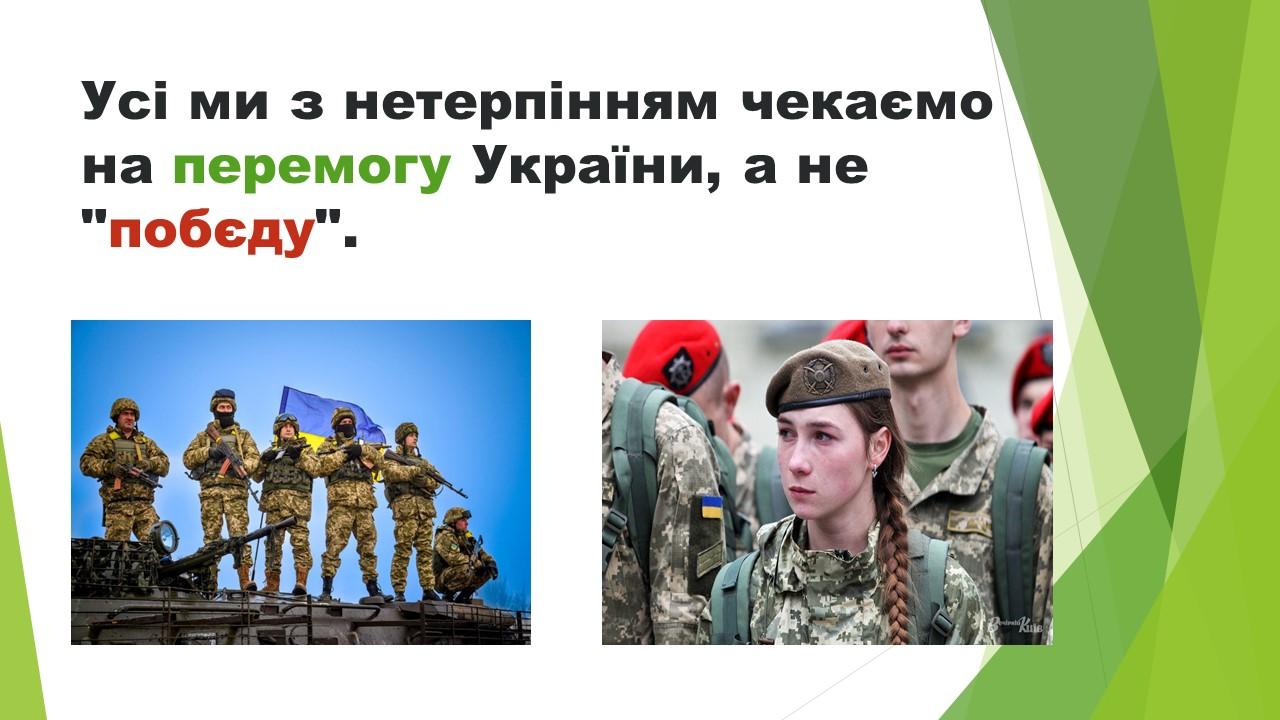 Усі ми з нетерпінням чекаємо на перемогу України, а не "побєду".